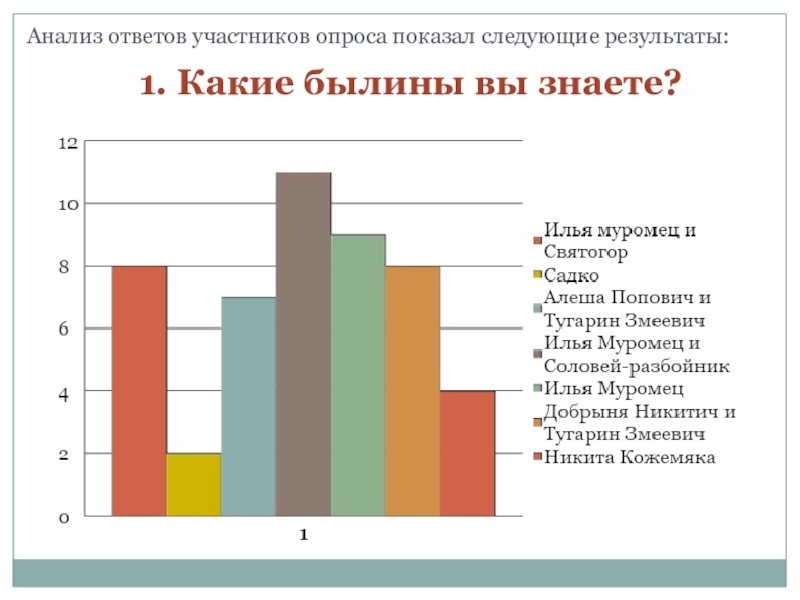 Анализ ответов участников опроса показал следующие результаты:

1. Какие былины вы знаете?

12
10
8
6
4
2
0

1

Илья муромец и Святогор
Садко
Алеша Попович и Тугарин Змеевич
Илья Муромец и Соловей-разбойник
Илья Муромец
Добрыня Никитич и Тугарин Змеевич
Никита Кожемяка